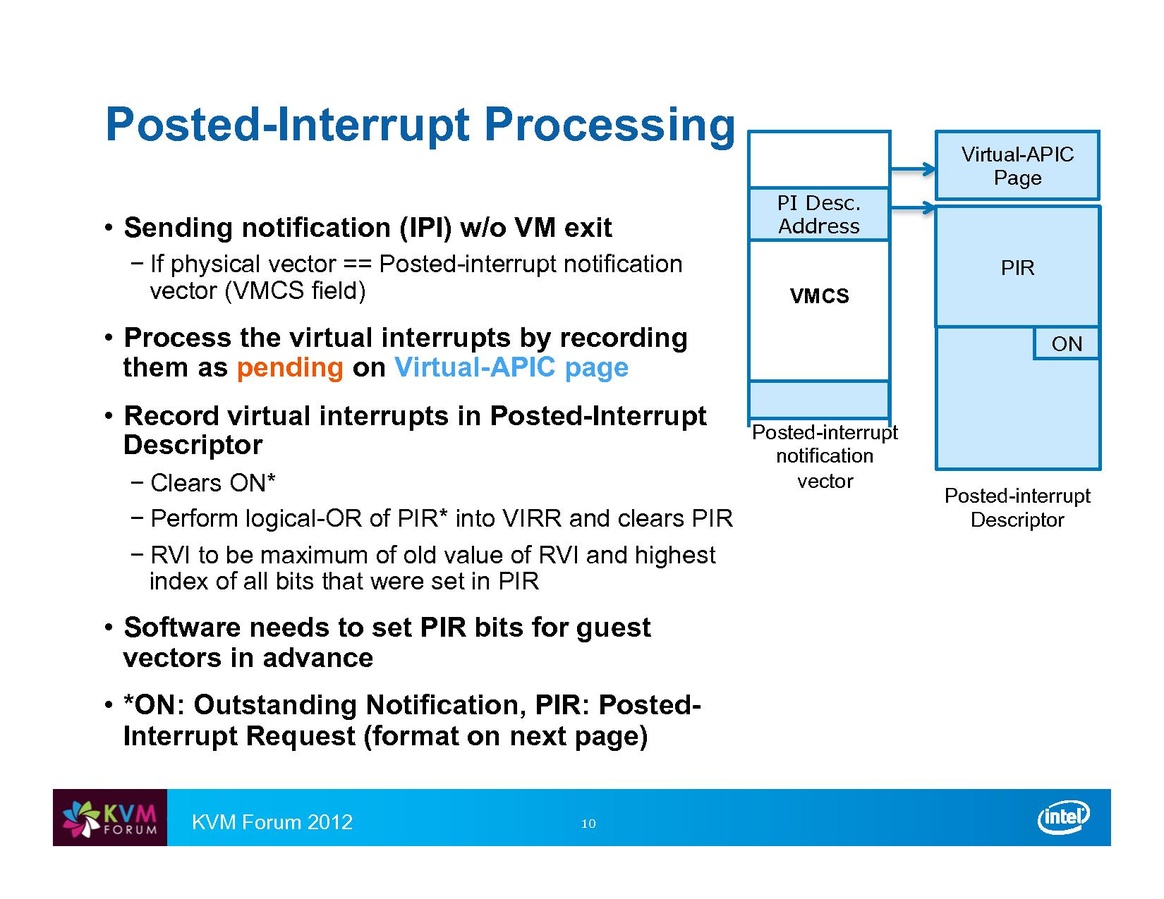 Posted-Interrupt Processing

• Sending notification (IPI) w/o VM exit
 − If physical vector == Posted-interrupt notification vector (VMCS field)

• Process the virtual interrupts by recording them as pending on Virtual-APIC page

• Record virtual interrupts in Posted-Interrupt Descriptor
 − Clears ON*
 − Perform logical-OR of PIR* into VIRR and clears PIR
 − RVI to be maximum of old value of RVI and highest index of all bits that were set in PIR

• Software needs to set PIR bits for guest vectors in advance

• *ON: Outstanding Notification, PIR: Posted-Interrupt Request (format on next page)

PI Desc. Address

VMCS

Posted-interrupt notification vector

Virtual-APIC Page

PIR

ON

Posted-interrupt Descriptor

KVM FORUM

KVM Forum 2012

10

intel